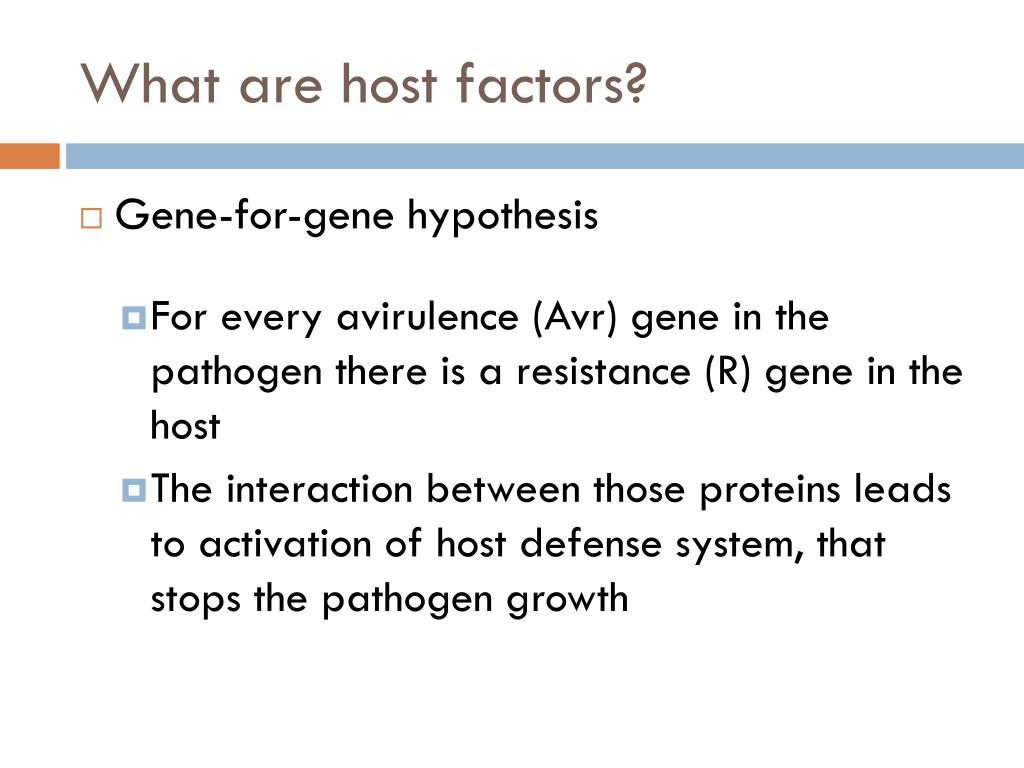 What are host factors?

Gene-for-gene hypothesis

For every avirulence (Avr) gene in the pathogen there is a resistance (R) gene in the host

The interaction between those proteins leads to activation of host defense system, that stops the pathogen growth